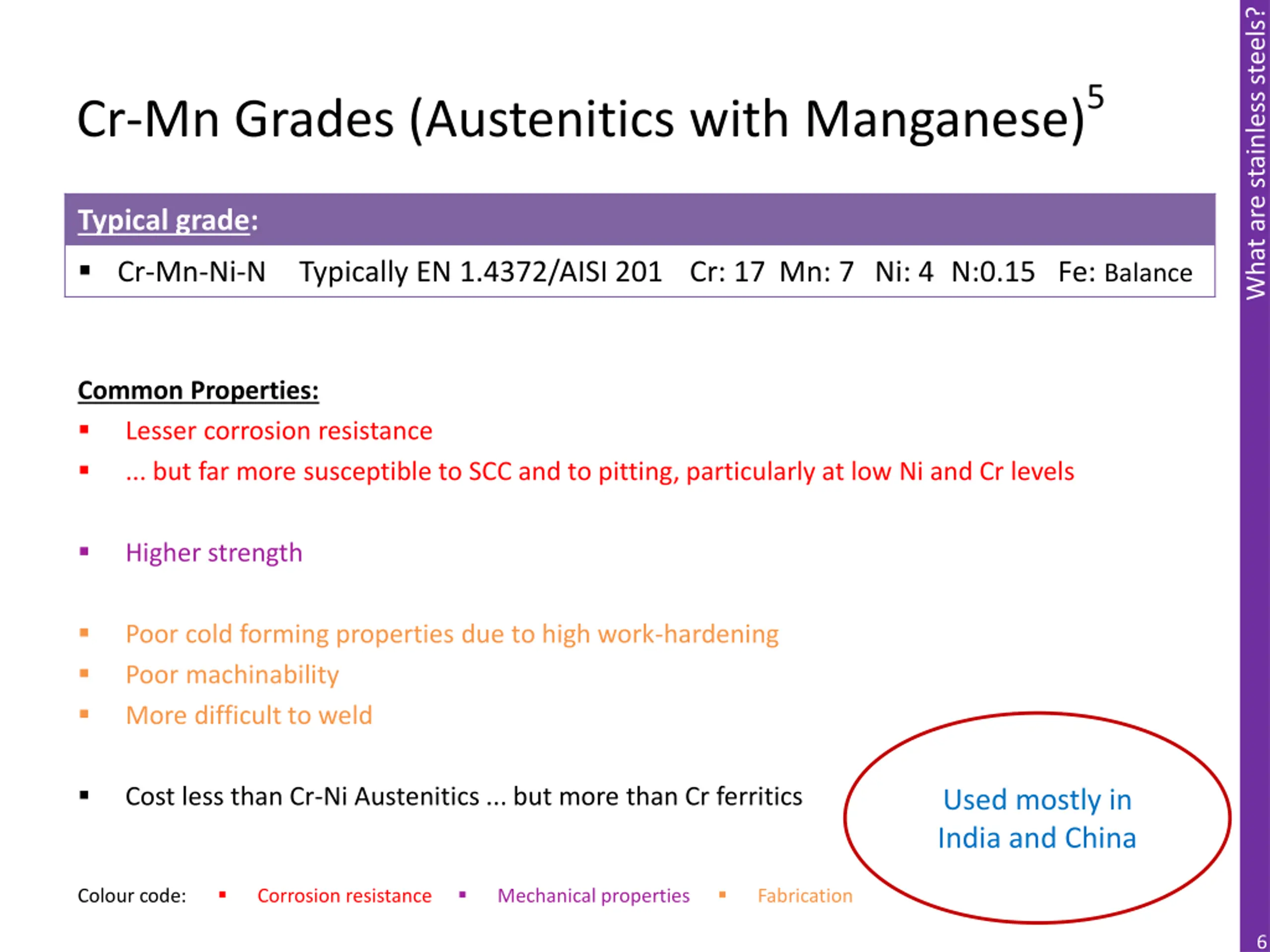 Cr-Mn Grades (Austenitics with Manganese)$^5$

Typical grade:

▪ Cr-Mn-Ni-N Typically EN 1.4372/AISI 201 Cr: 17 Mn: 7 Ni: 4 N:0.15 Fe: Balance

Common Properties:

▪ Lesser corrosion resistance
▪ ... but far more susceptible to SCC and to pitting, particularly at low Ni and Cr levels

▪ Higher strength

▪ Poor cold forming properties due to high work-hardening
▪ Poor machinability
▪ More difficult to weld

▪ Cost less than Cr-Ni Austenitics ... but more than Cr ferritics

Used mostly in India and China

Colour code: ▪ Corrosion resistance ▪ Mechanical properties ▪ Fabrication

What are stainless steels?

6